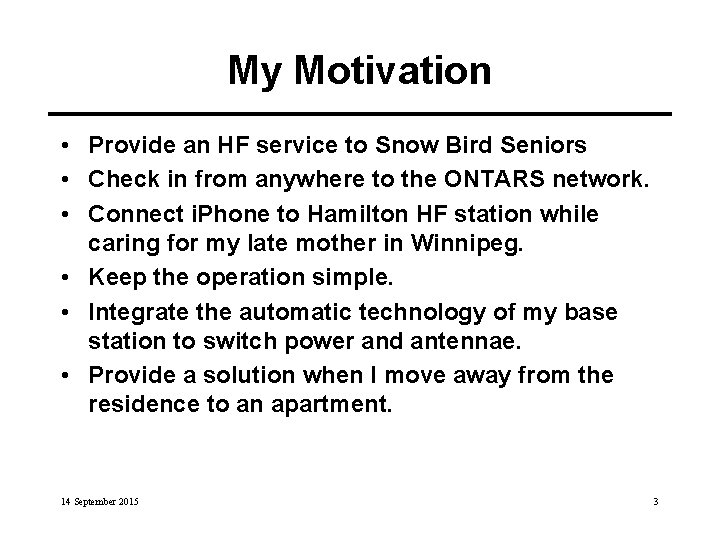 My Motivation

• Provide an HF service to Snow Bird Seniors
• Check in from anywhere to the ONTARS network.
• Connect iPhone to Hamilton HF station while caring for my late mother in Winnipeg.
• Keep the operation simple.
• Integrate the automatic technology of my base station to switch power and antennae.
• Provide a solution when I move away from the residence to an apartment.

14 September 2015

3